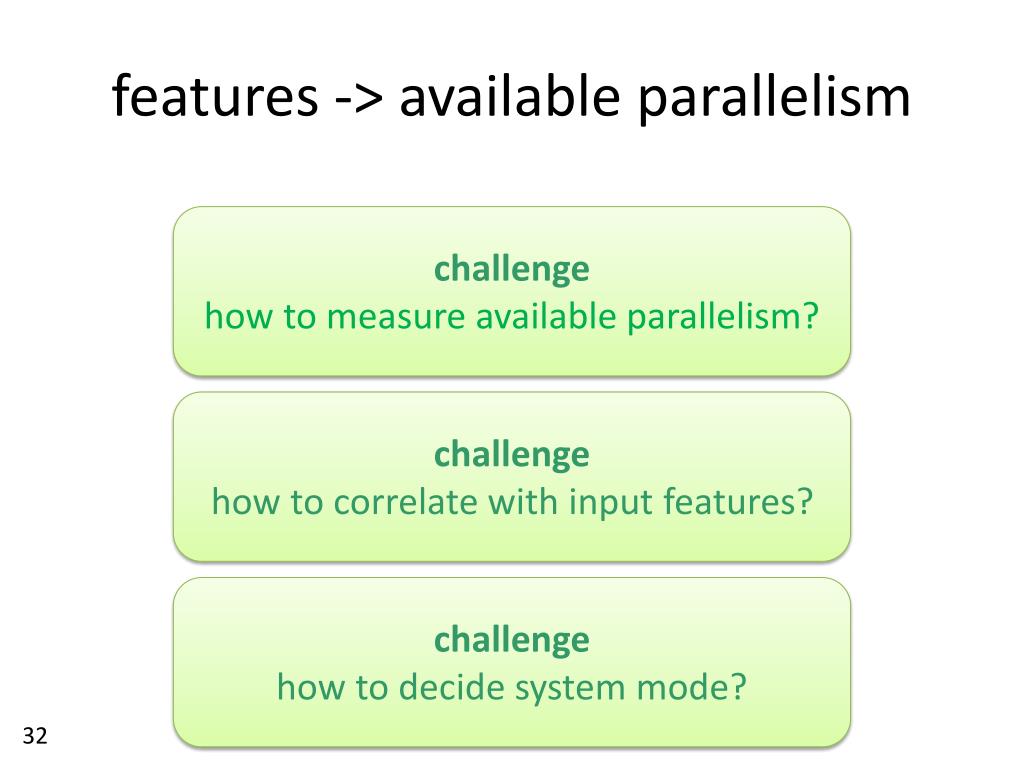 features -> available parallelism

challenge
how to measure available parallelism?

challenge
how to correlate with input features?

challenge
how to decide system mode?

32